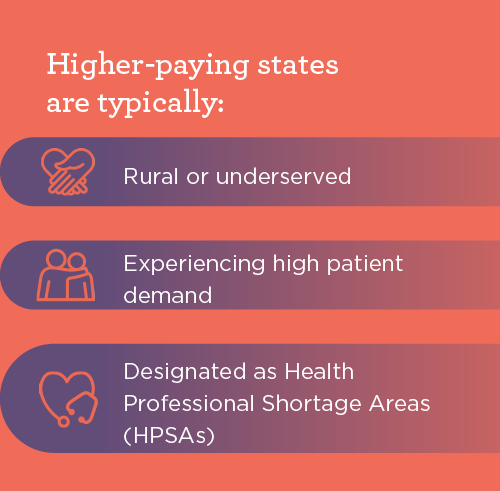 Higher-paying states are typically:

Rural or underserved

Experiencing high patient demand

Designated as Health Professional Shortage Areas (HPSAs)